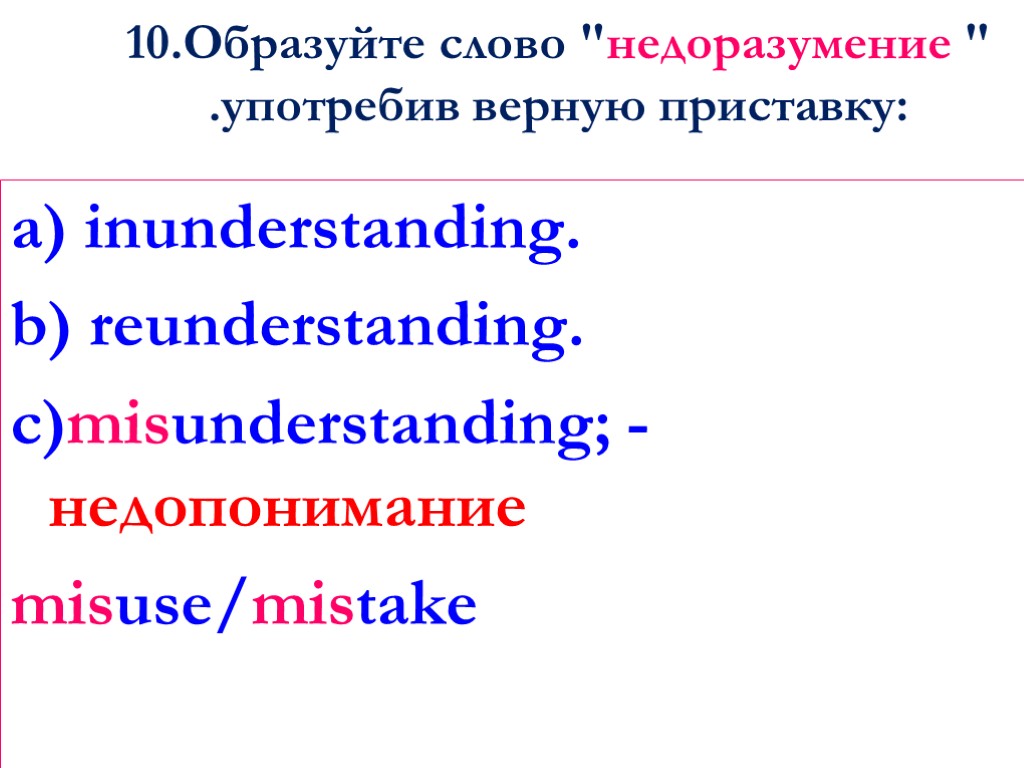 10.Образуйте слово "недоразумение " .употребив верную приставку:

a) inunderstanding.

b) reunderstanding.

c)misunderstanding; - недопонимание

misuse/mistake